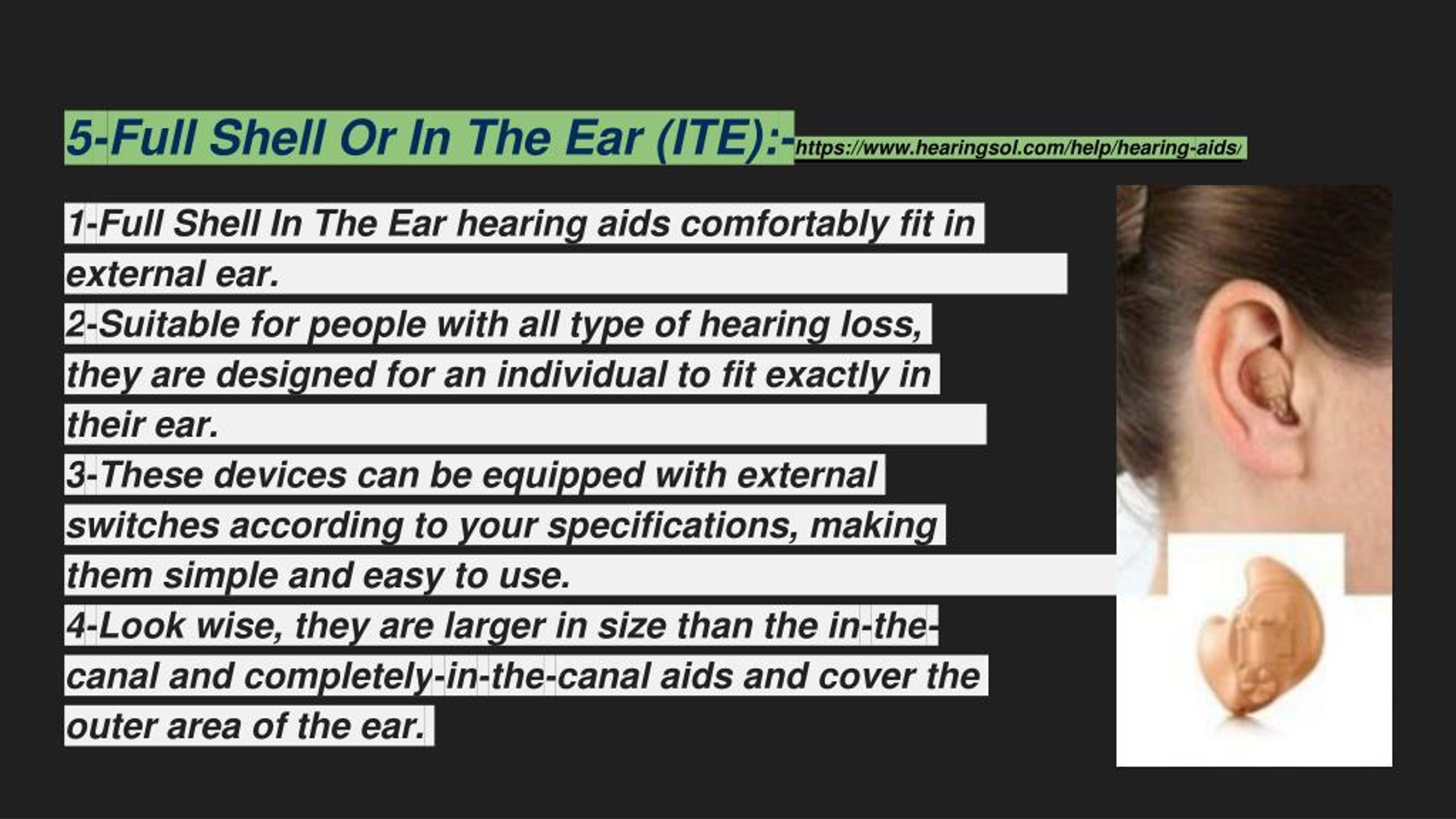 5-Full Shell Or In The Ear (ITE):-https://www.hearingsol.com/help/hearing-aids/

1-Full Shell In The Ear hearing aids comfortably fit in external ear.
2-Suitable for people with all type of hearing loss, they are designed for an individual to fit exactly in their ear.
3-These devices can be equipped with external switches according to your specifications, making them simple and easy to use.
4-Look wise, they are larger in size than the in-the-canal and completely-in-the-canal aids and cover the outer area of the ear.